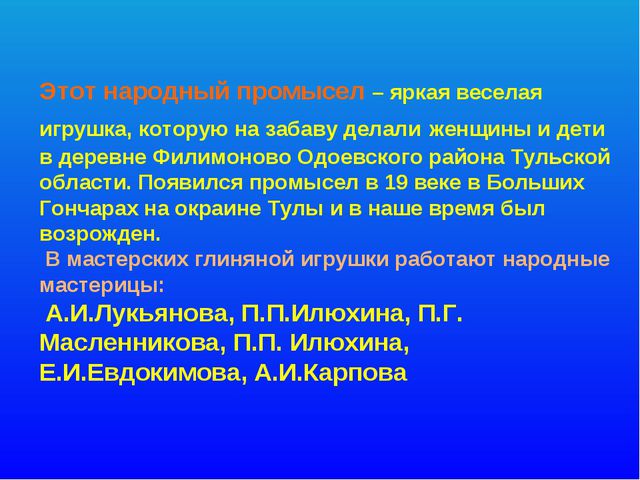 Этот народный промысел – яркая веселая игрушка, которую на забаву делали женщины и дети в деревне Филимоново Одоевского района Тульской области. Появился промысел в 19 веке в Больших Гончарах на окраине Тулы и в наше время был возрожден.

В мастерских глиняной игрушки работают народные мастерицы:

А.И.Лукьянова, П.П.Илюхина, П.Г. Масленникова, П.П. Илюхина, Е.И.Евдокимова, А.И.Карпова